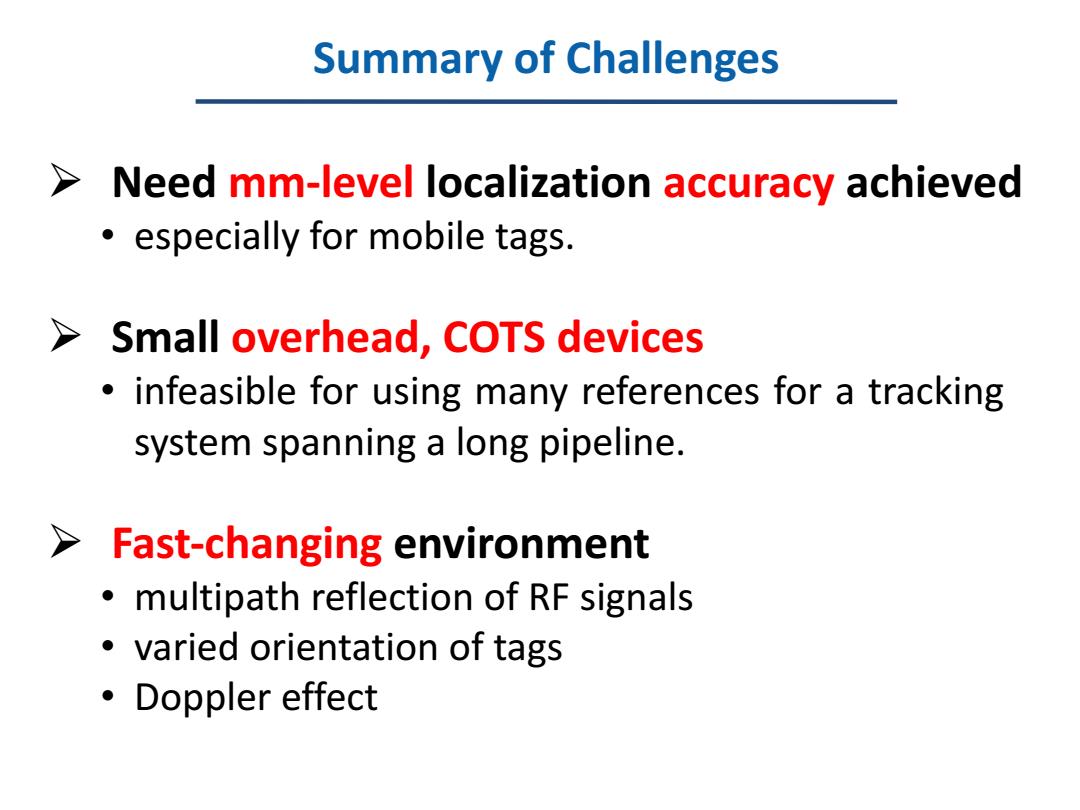 Summary of Challenges

➢ Need mm-level localization accuracy achieved
• especially for mobile tags.

➢ Small overhead, COTS devices
• infeasible for using many references for a tracking system spanning a long pipeline.

➢ Fast-changing environment
• multipath reflection of RF signals
• varied orientation of tags
• Doppler effect